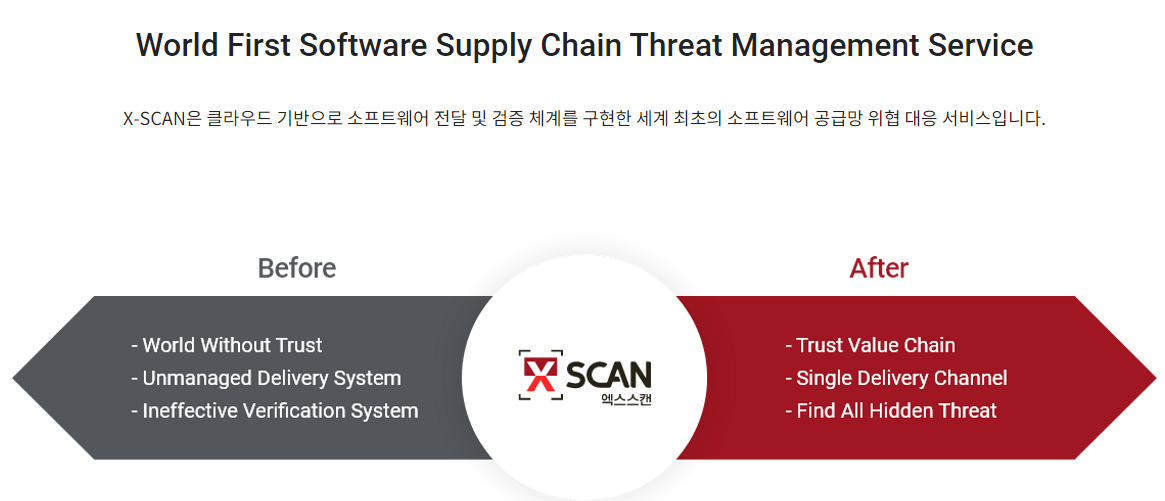 World First Software Supply Chain Threat Management Service

X-SCAN은 클라우드 기반으로 소프트웨어 전달 및 검증 체계를 구현한 세계 최초의 소프트웨어 공급망 위협 대응 서비스입니다.

Before

- World Without Trust
- Unmanaged Delivery System
- Ineffective Verification System

X SCAN
엑스스캔

After

- Trust Value Chain
- Single Delivery Channel
- Find All Hidden Threat